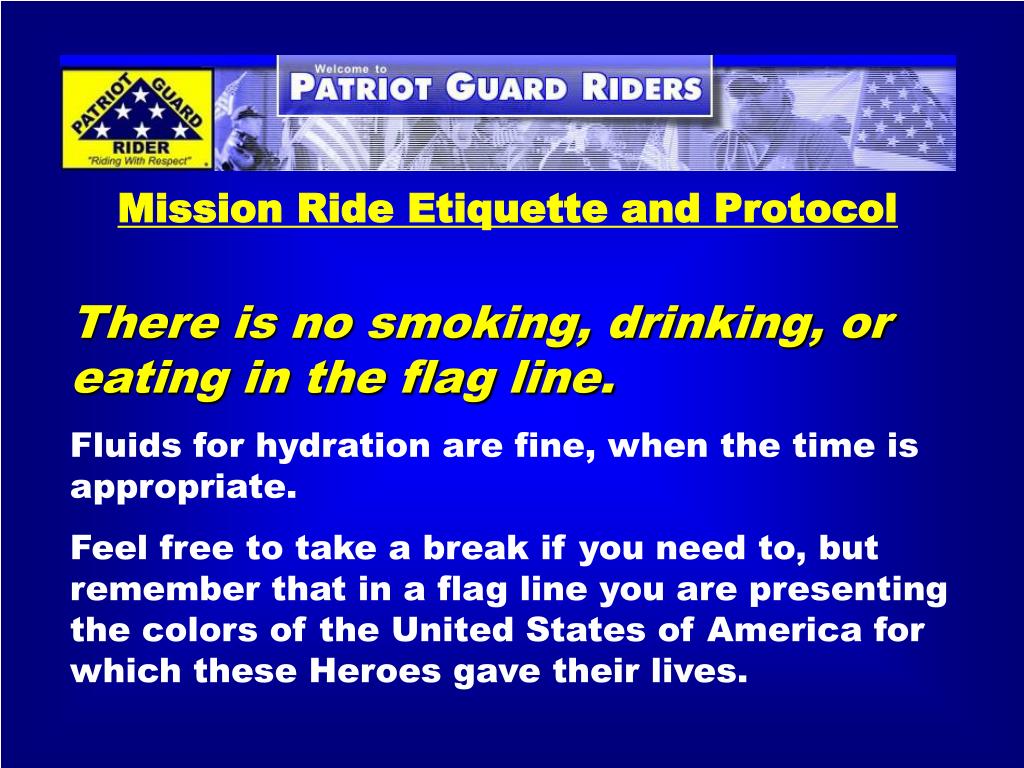 PATRIOT GUARD RIDER
"Riding With Respect"

Welcome to
PATRIOT GUARD RIDERS

Mission Ride Etiquette and Protocol

There is no smoking, drinking, or eating in the flag line.

Fluids for hydration are fine, when the time is appropriate.

Feel free to take a break if you need to, but remember that in a flag line you are presenting the colors of the United States of America for which these Heroes gave their lives.